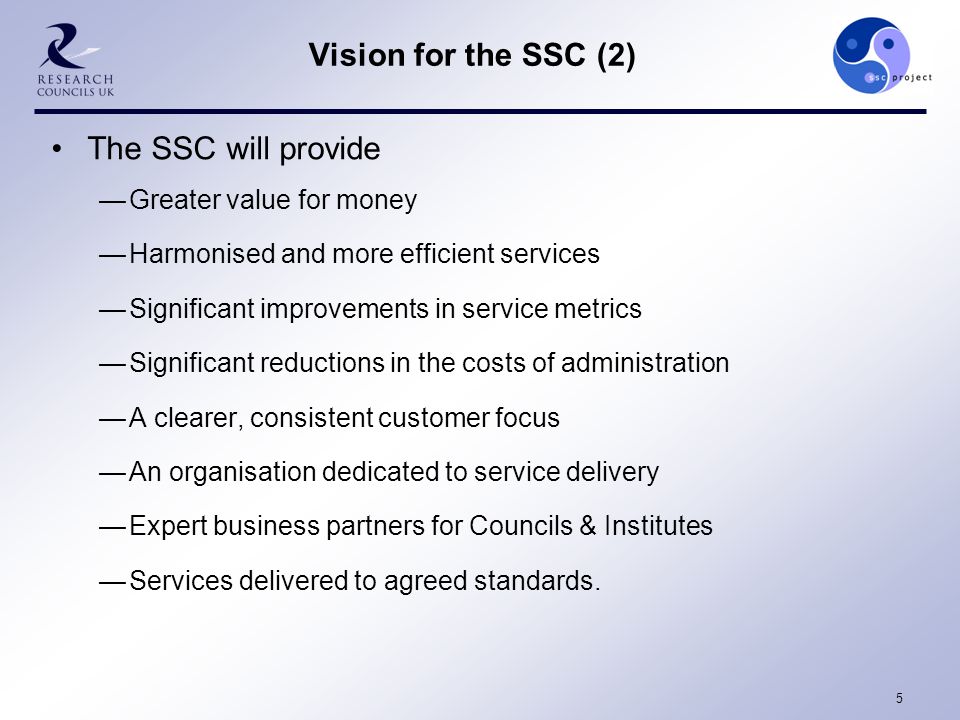 RESEARCH COUNCILS UK

Vision for the SSC (2)

ssc project

• The SSC will provide

— Greater value for money

— Harmonised and more efficient services

— Significant improvements in service metrics

— Significant reductions in the costs of administration

— A clearer, consistent customer focus

— An organisation dedicated to service delivery

— Expert business partners for Councils & Institutes

— Services delivered to agreed standards.

5